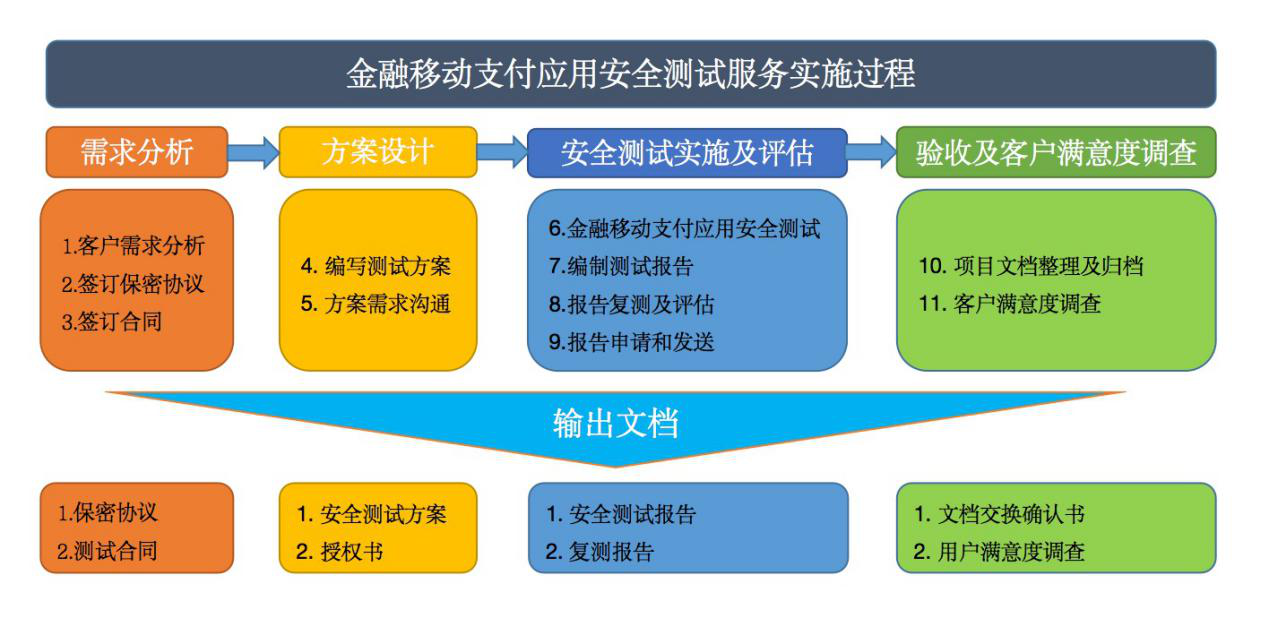 金融移动支付应用安全测试服务实施过程

需求分析

方案设计

安全测试实施及评估

验收及客户满意度调查

1.客户需求分析
2.签订保密协议
3.签订合同

4. 编写测试方案
5. 方案需求沟通

6.金融移动支付应用安全测试
7.编制测试报告
8.报告复测及评估
9.报告申请和发送

10. 项目文档整理及归档
11. 客户满意度调查

输出文档

1.保密协议
2.测试合同

1. 安全测试方案
2. 授权书

1. 安全测试报告
2. 复测报告

1. 文档交换确认书
2. 用户满意度调查